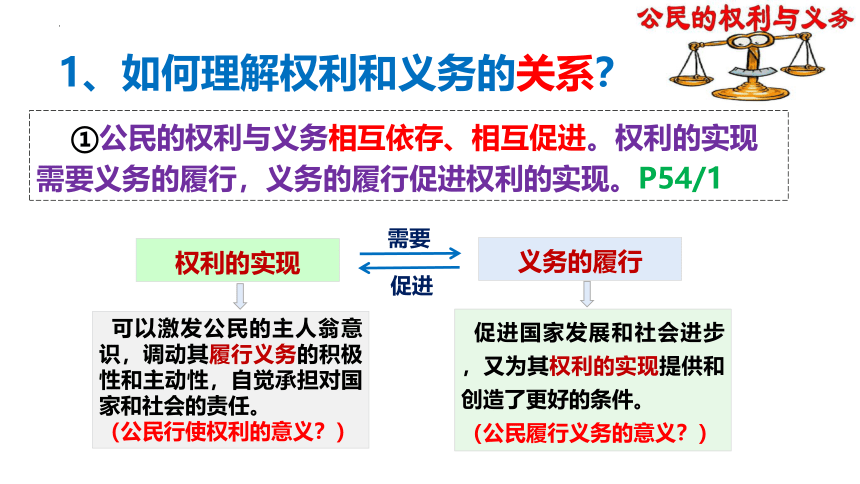 公民的权利与义务

1、如何理解权利和义务的关系？

①公民的权利与义务相互依存、相互促进。权利的实现需要义务的履行，义务的履行促进权利的实现。P54/1

权利的实现

需要

促进

义务的履行

可以激发公民的主人翁意识，调动其履行义务的积极性和主动性，自觉承担对国家和社会的责任。
（公民行使权利的意义？）

促进国家发展和社会进步，又为其权利的实现提供和创造了更好的条件。
（公民履行义务的意义？）